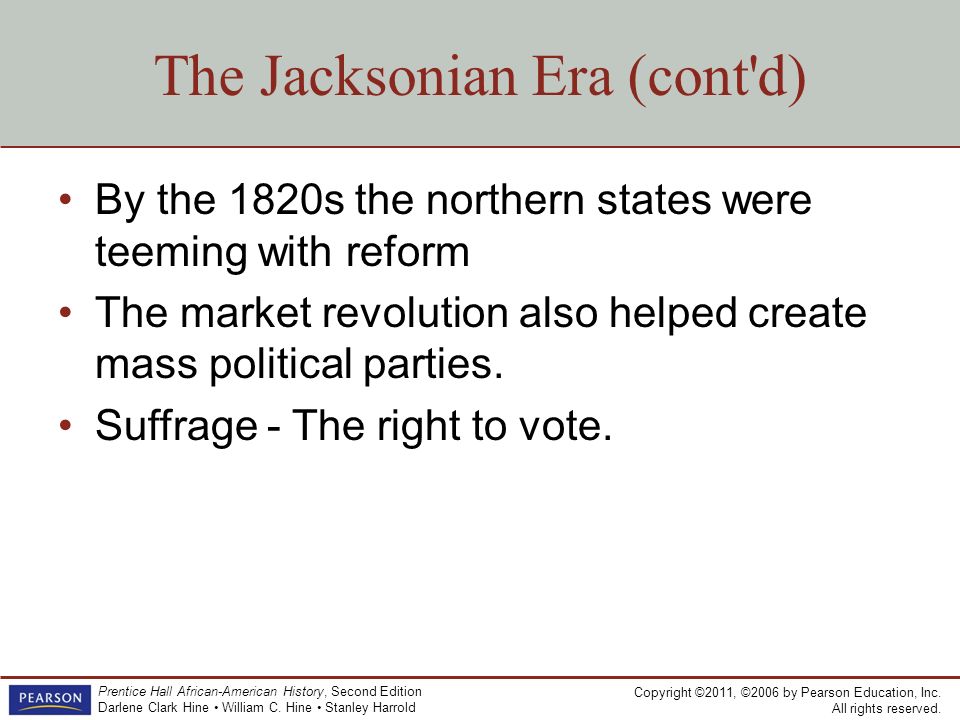 The Jacksonian Era (cont'd)

• By the 1820s the northern states were teeming with reform

• The market revolution also helped create mass political parties.

• Suffrage - The right to vote.

PEARSON

Prentice Hall African-American History, Second Edition
Darlene Clark Hine • William C. Hine • Stanley Harrold

Copyright ©2011, ©2006 by Pearson Education, Inc.
All rights reserved.